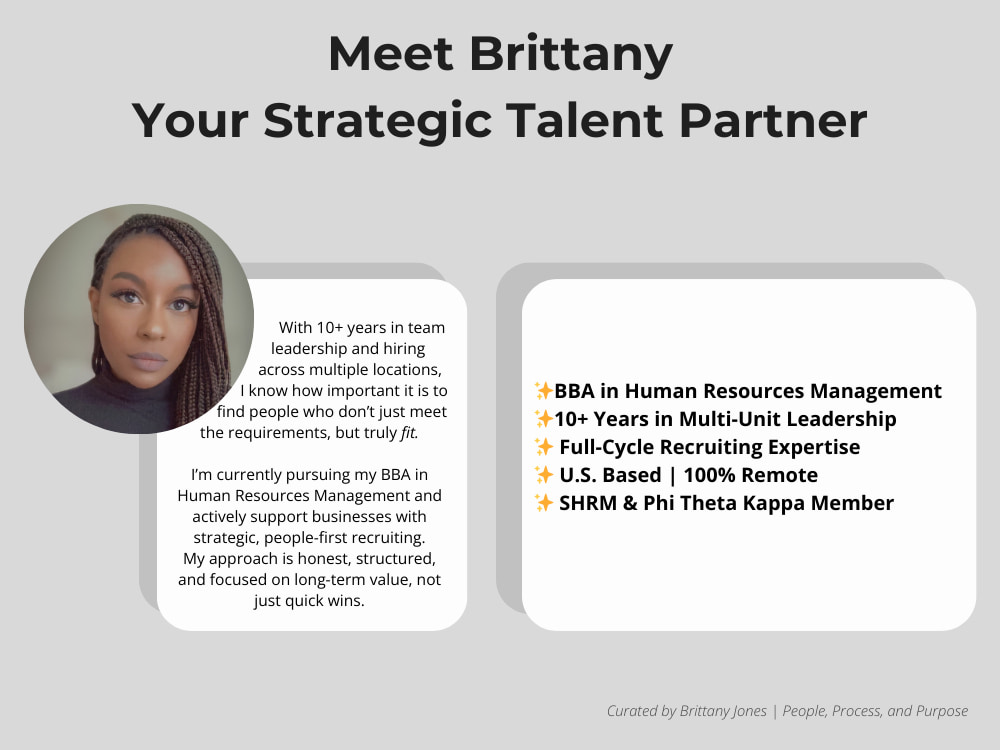 Meet Brittany
Your Strategic Talent Partner

With 10+ years in team leadership and hiring across multiple locations, I know how important it is to find people who don't just meet the requirements, but truly fit.

I'm currently pursuing my BBA in Human Resources Management and actively support businesses with strategic, people-first recruiting. My approach is honest, structured, and focused on long-term value, not just quick wins.

✨BBA in Human Resources Management
✨10+ Years in Multi-Unit Leadership
✨ Full-Cycle Recruiting Expertise
✨ U.S. Based | 100% Remote
✨ SHRM & Phi Theta Kappa Member

Curated by Brittany Jones | People, Process, and Purpose